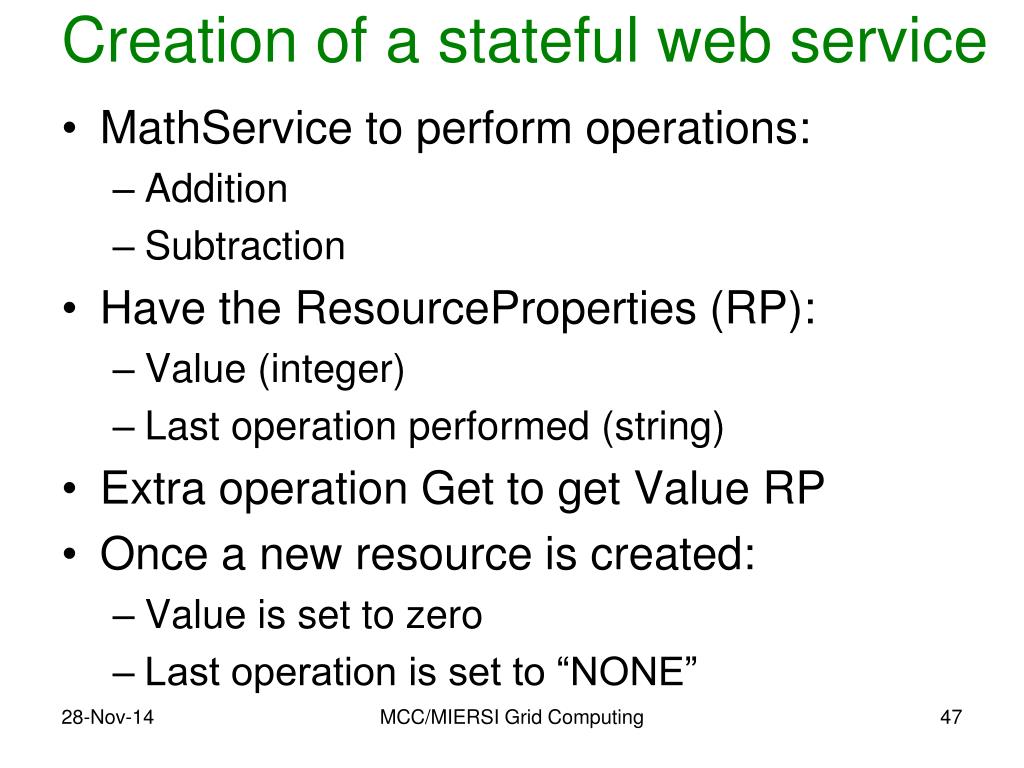 Creation of a stateful web service

• MathService to perform operations:
 – Addition
 – Subtraction
• Have the ResourceProperties (RP):
 – Value (integer)
 – Last operation performed (string)
• Extra operation Get to get Value RP
• Once a new resource is created:
 – Value is set to zero
 – Last operation is set to “NONE”

28-Nov-14
MCC/MIERSI Grid Computing
47